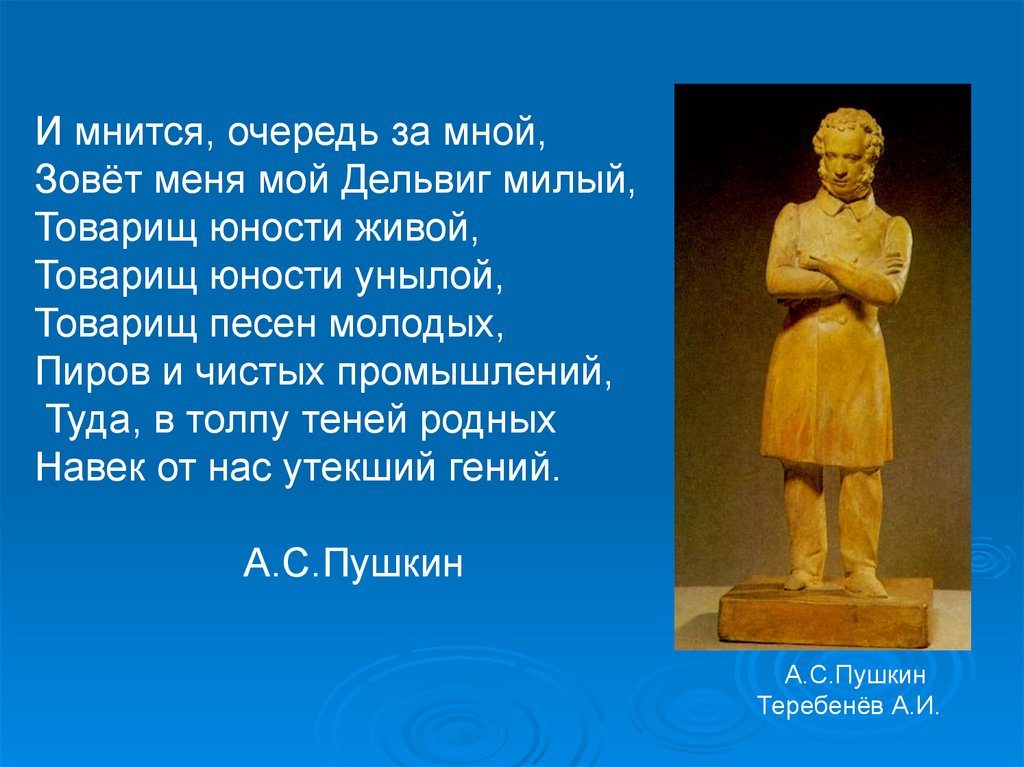 И мнится, очередь за мной,
Зовёт меня мой Дельвиг милый,
Товарищ юности живой,
Товарищ юности унылой,
Товарищ песен молодых,
Пиров и чистых промышлений,
Туда, в толпу теней родных
Навек от нас утекший гений.

А.С.Пушкин

А.С.Пушкин
Теребенёв А.И.